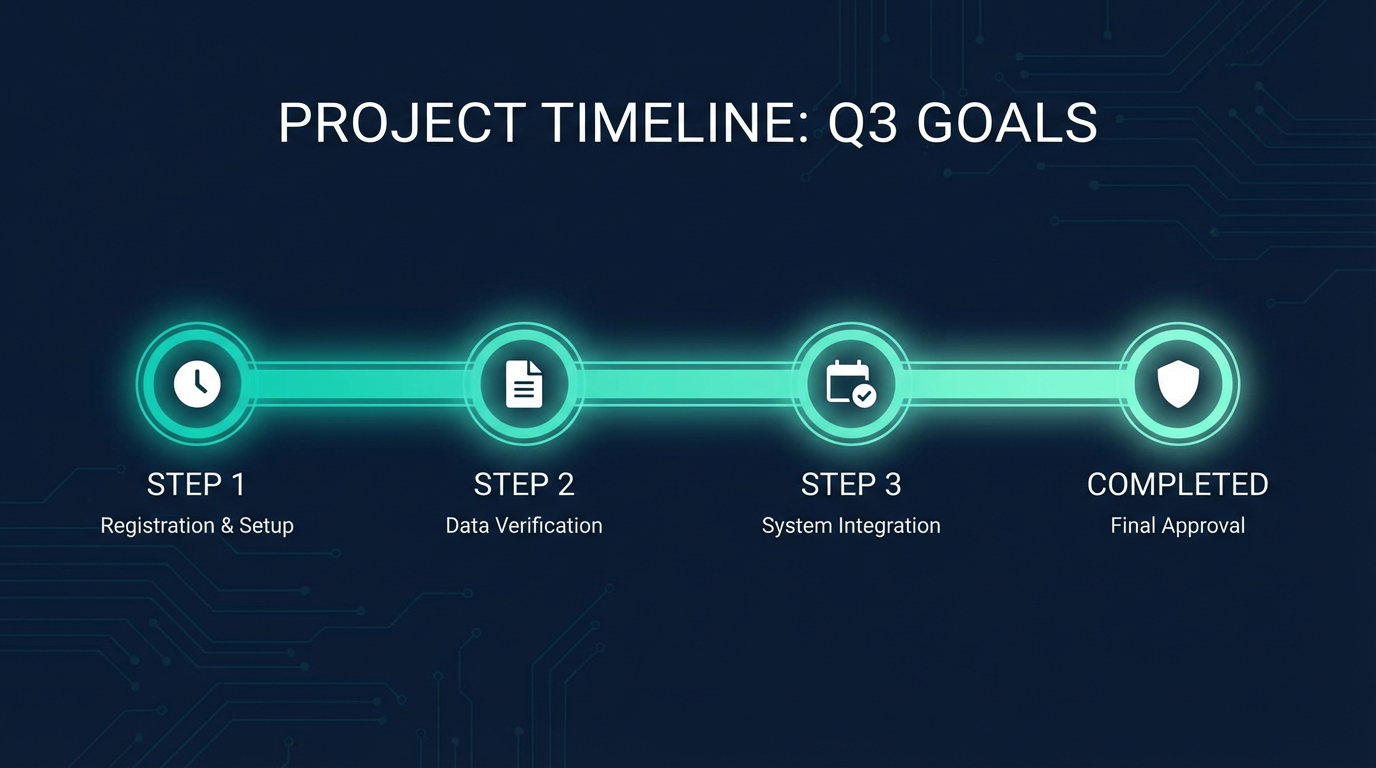 PROJECT TIMELINE: Q3 GOALS

STEP 1
Registration & Setup

STEP 2
Data Verification

STEP 3
System Integration

COMPLETED
Final Approval